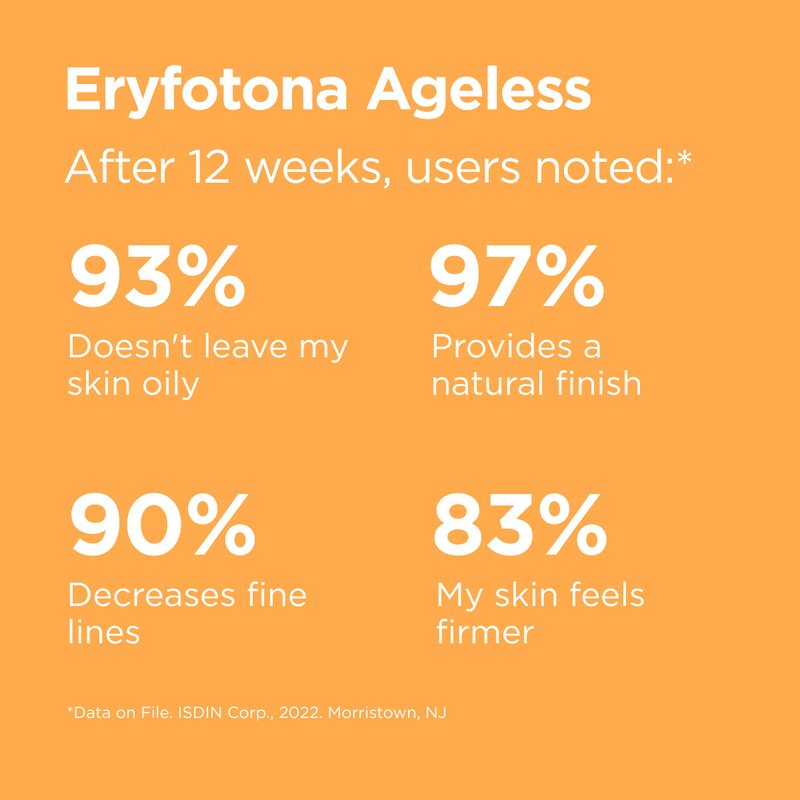 Eryfotona Ageless

After 12 weeks, users noted:*

93%
Doesn't leave my skin oily

97%
Provides a natural finish

90%
Decreases fine lines

83%
My skin feels firmer

*Data on File. ISDIN Corp., 2022. Morristown, NJ